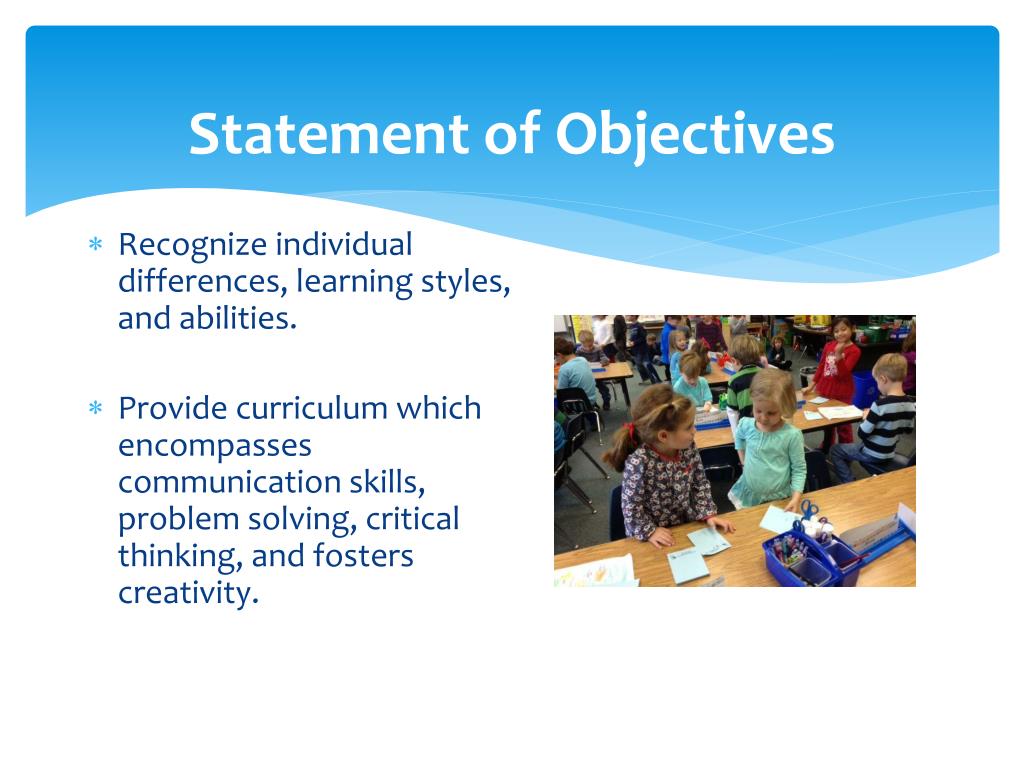 Statement of Objectives

* Recognize individual differences, learning styles, and abilities.

* Provide curriculum which encompasses communication skills, problem solving, critical thinking, and fosters creativity.